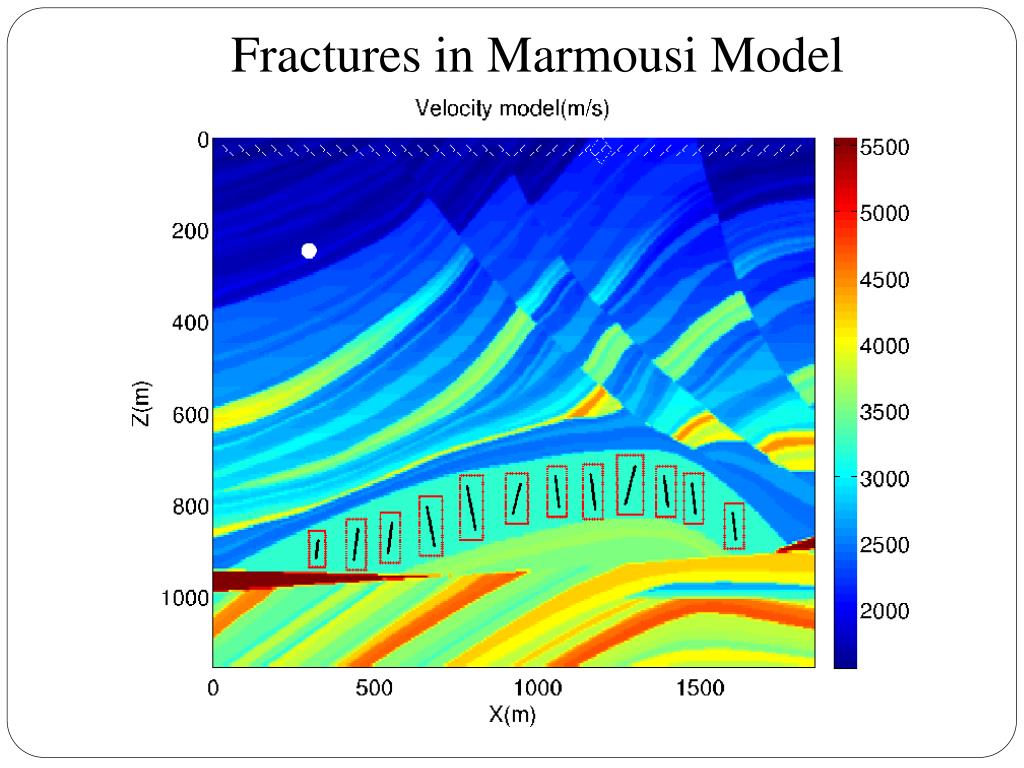 Fractures in Marmousi Model

Velocity model(m/s)

0
200
400
600
800
1000

Z(m)

0
500
1000
1500

X(m)

5500
5000
4500
4000
3500
3000
2500
2000